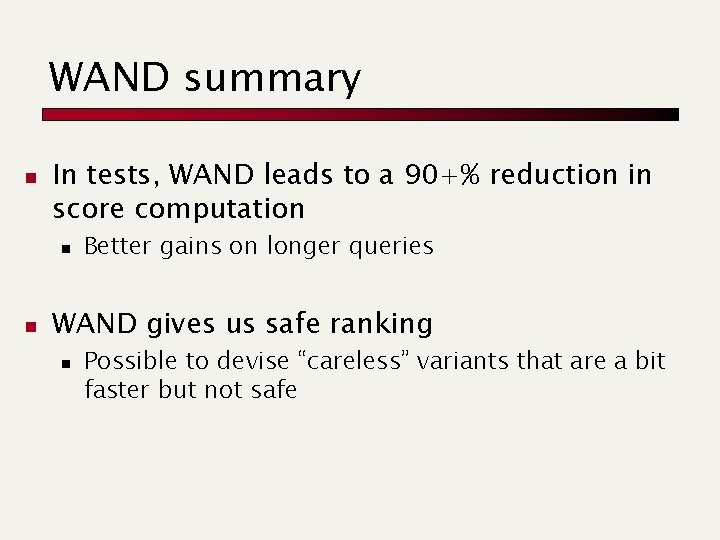 WAND summary

In tests, WAND leads to a 90+% reduction in score computation

Better gains on longer queries

WAND gives us safe ranking

Possible to devise “careless” variants that are a bit faster but not safe